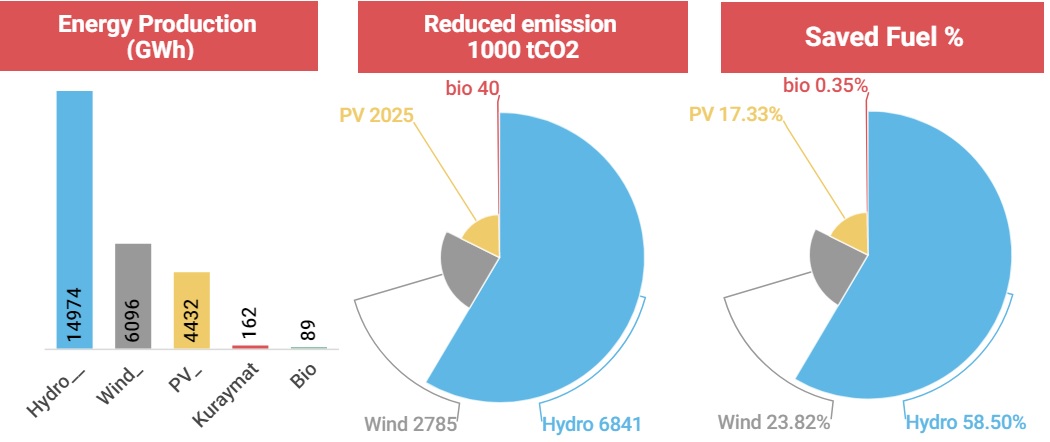 Energy Production (GWh)

14974
6096
4432
162
89

Hydro_
Wind_
PV_
Kuraymat
Bio

Reduced emission 1000 tCO2

bio 40
PV 2025
Wind 2785
Hydro 6841

Saved Fuel %

bio 0.35%
PV 17.33%
Wind 23.82%
Hydro 58.50%